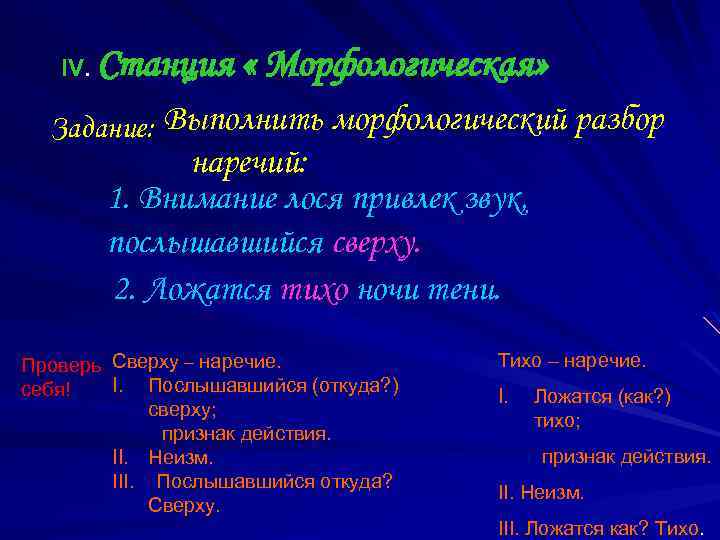 IV. Станция « Морфологическая»

Задание: Выполнить морфологический разбор наречий:

1. Внимание лося привлек звук, послышавшийся сверху.

2. Ложатся тихо ночи тени.

Проверь себя!

Сверху – наречие.
I. Послышавшийся (откуда?) сверху; признак действия.
II. Неизм.
III. Послышавшийся откуда? Сверху.

Тихо – наречие.
I. Ложатся (как?) тихо; признак действия.
II. Неизм.
III. Ложатся как? Тихо.